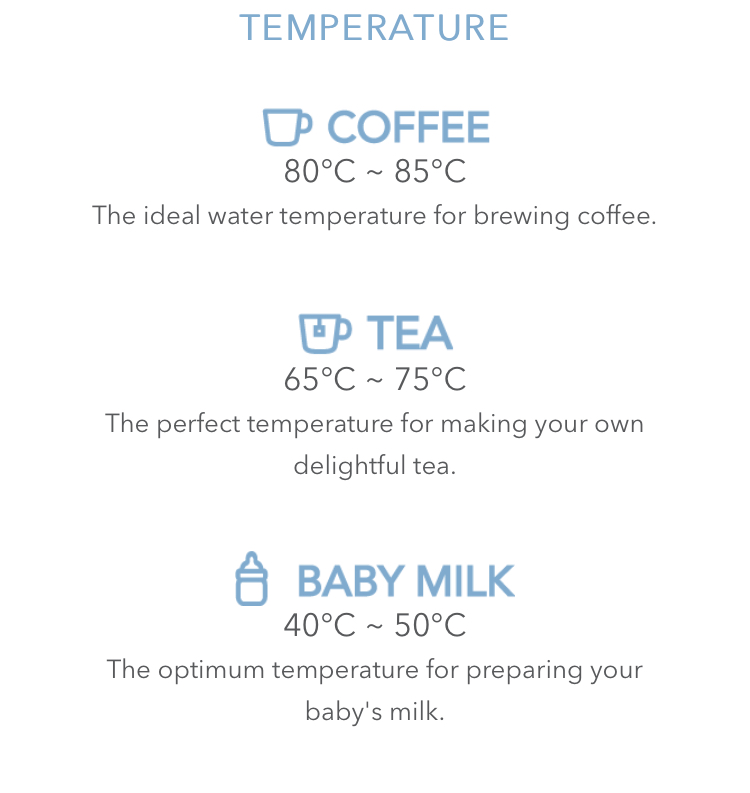 TEMPERATURE

COFFEE
80°C ~ 85°C
The ideal water temperature for brewing coffee.

TEA
65°C ~ 75°C
The perfect temperature for making your own delightful tea.

BABY MILK
40°C ~ 50°C
The optimum temperature for preparing your baby's milk.